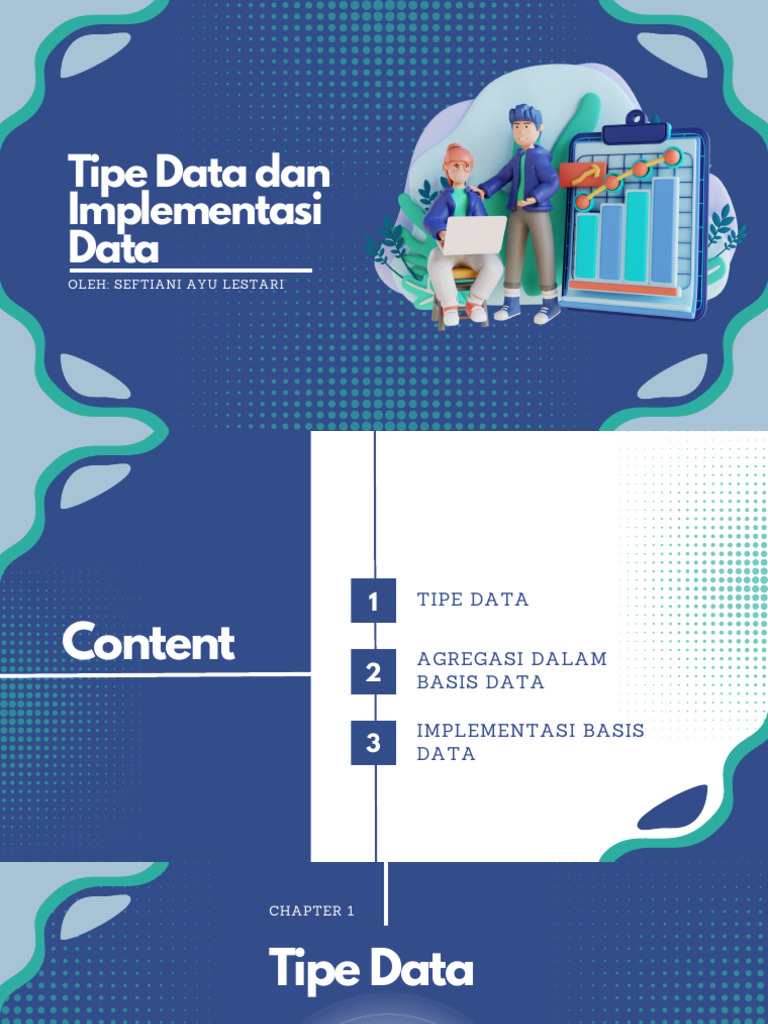 Tipe Data dan Implementasi Data

OLEH: SEFTIANI AYU LESTARI

Content

1 TIPE DATA

2 AGREGASI DALAM BASIS DATA

3 IMPLEMENTASI BASIS DATA

CHAPTER 1

Tipe Data